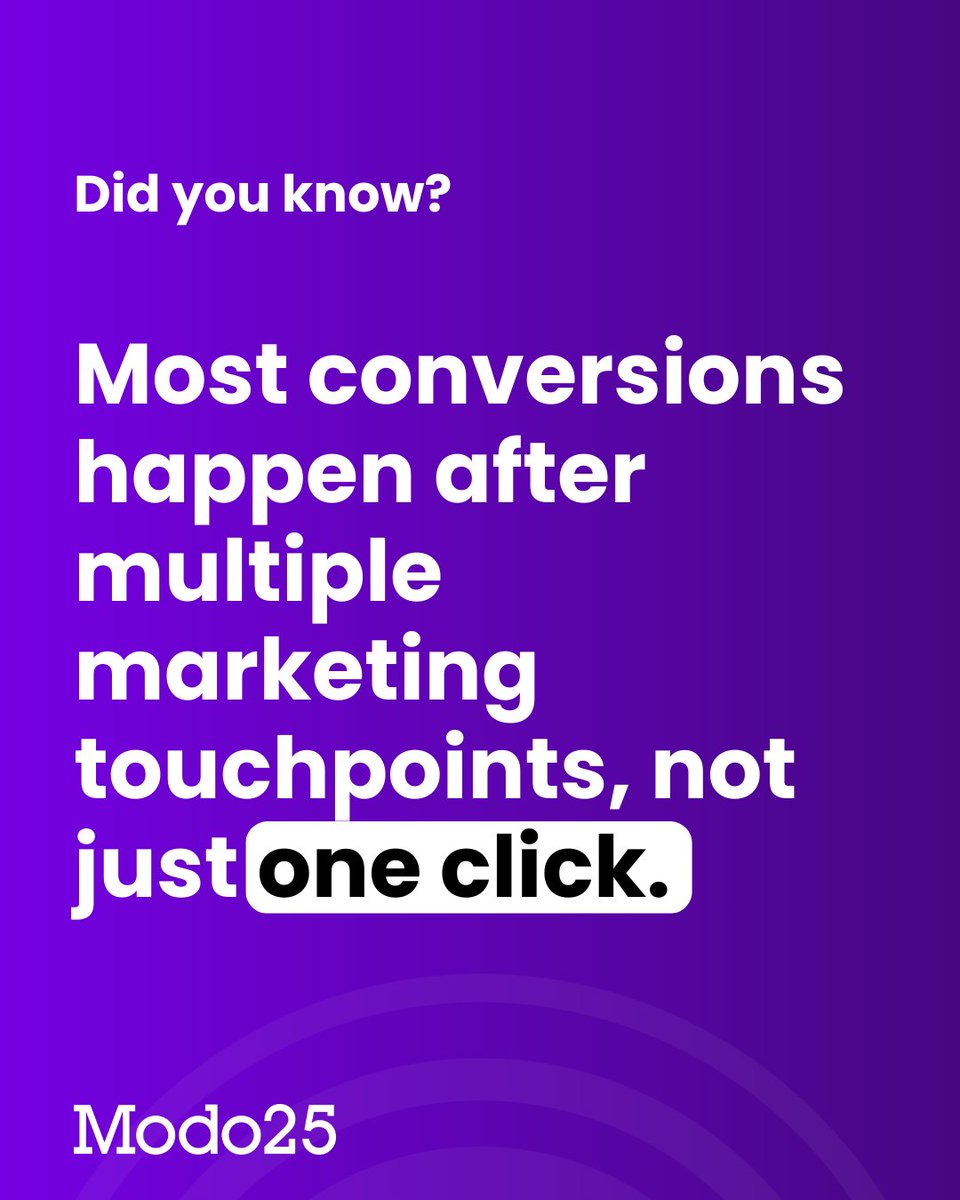 Did you know?

Most conversions happen after multiple marketing touchpoints, not just one click.

Modo25